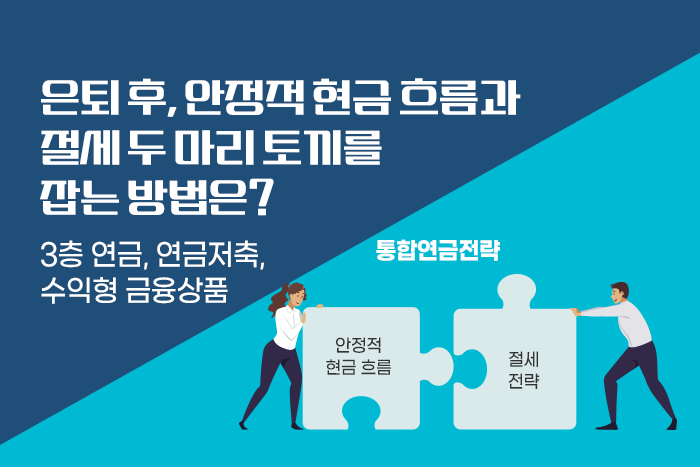 은퇴 후, 안정적 현금 흐름과 절세 두 마리 토끼를 잡는 방법은?

3층 연금, 연금저축, 수익형 금융상품

통합연금전략

안정적 현금 흐름

절세 전략